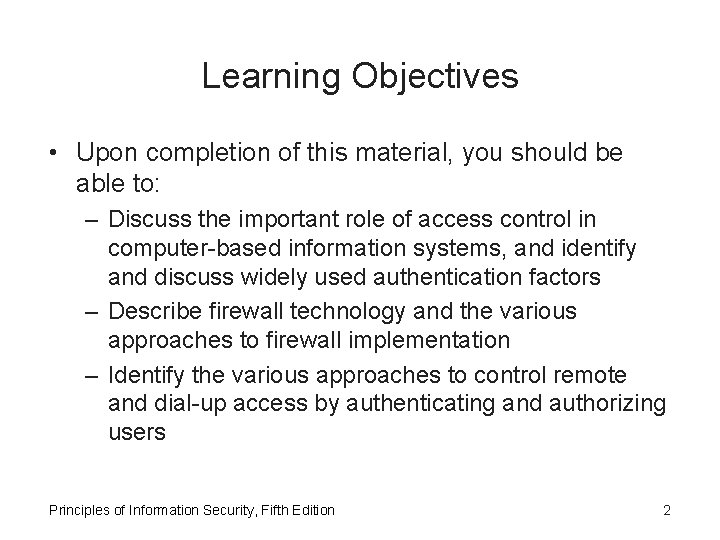 Learning Objectives

• Upon completion of this material, you should be able to:
– Discuss the important role of access control in computer-based information systems, and identify and discuss widely used authentication factors
– Describe firewall technology and the various approaches to firewall implementation
– Identify the various approaches to control remote and dial-up access by authenticating and authorizing users

Principles of Information Security, Fifth Edition

2